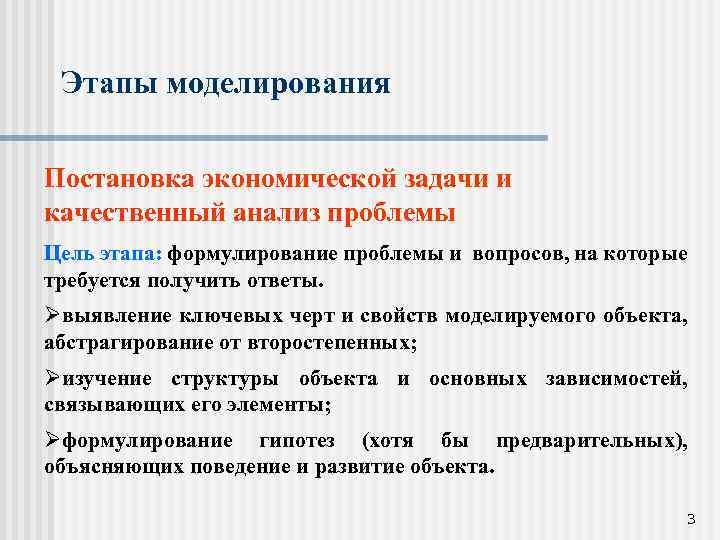 Этапы моделирования

Постановка экономической задачи и качественный анализ проблемы

Цель этапа: формулирование проблемы и вопросов, на которые требуется получить ответы.

➢выявление ключевых черт и свойств моделируемого объекта, абстрагирование от второстепенных;

➢изучение структуры объекта и основных зависимостей, связывающих его элементы;

➢формулирование гипотез (хотя бы предварительных), объясняющих поведение и развитие объекта.

3